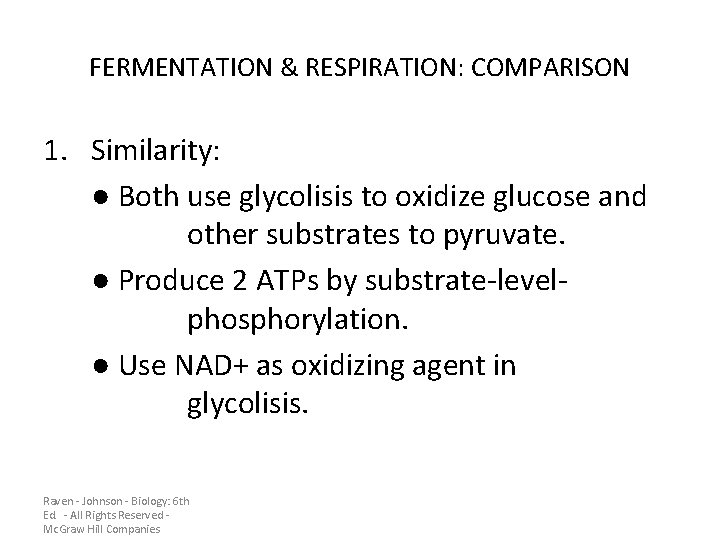 FERMENTATION & RESPIRATION: COMPARISON

1. Similarity:

● Both use glycolisis to oxidize glucose and other substrates to pyruvate.

● Produce 2 ATPs by substrate-level-phosphorylation.

● Use NAD+ as oxidizing agent in glycolisis.

Raven - Johnson - Biology: 6th Ed - All Rights Reserved - McGraw Hill Companies